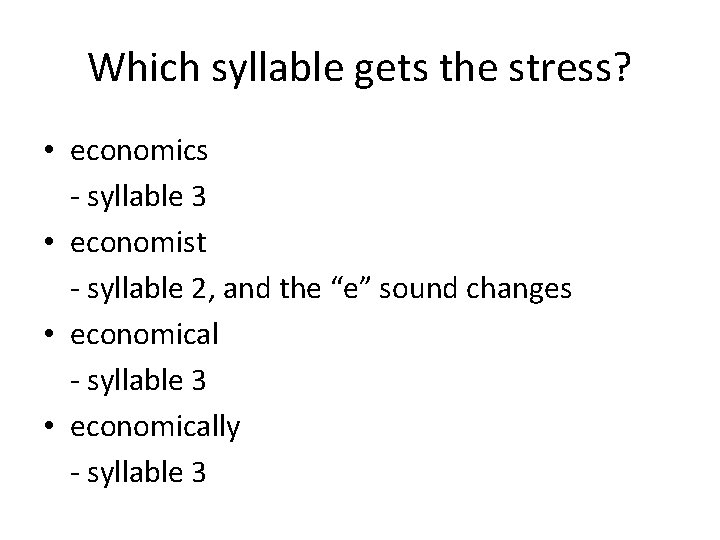 Which syllable gets the stress?

• economics
- syllable 3
• economist
- syllable 2, and the “e” sound changes
• economical
- syllable 3
• economically
- syllable 3